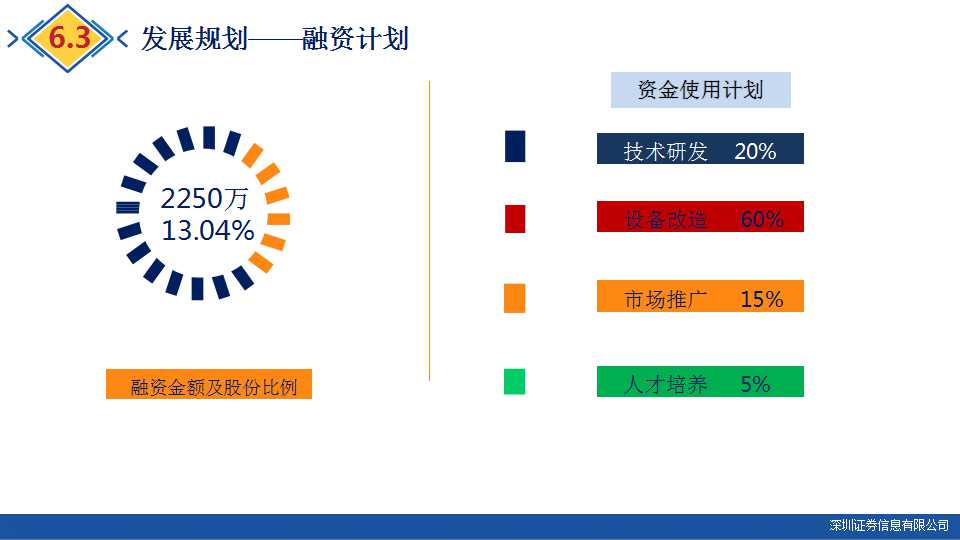 6.3 发展规划——融资计划

2250万
13.04%

融资金额及股份比例

资金使用计划

技术研发 20%

设备改造 60%

市场推广 15%

人才培养 5%

深圳证券信息有限公司